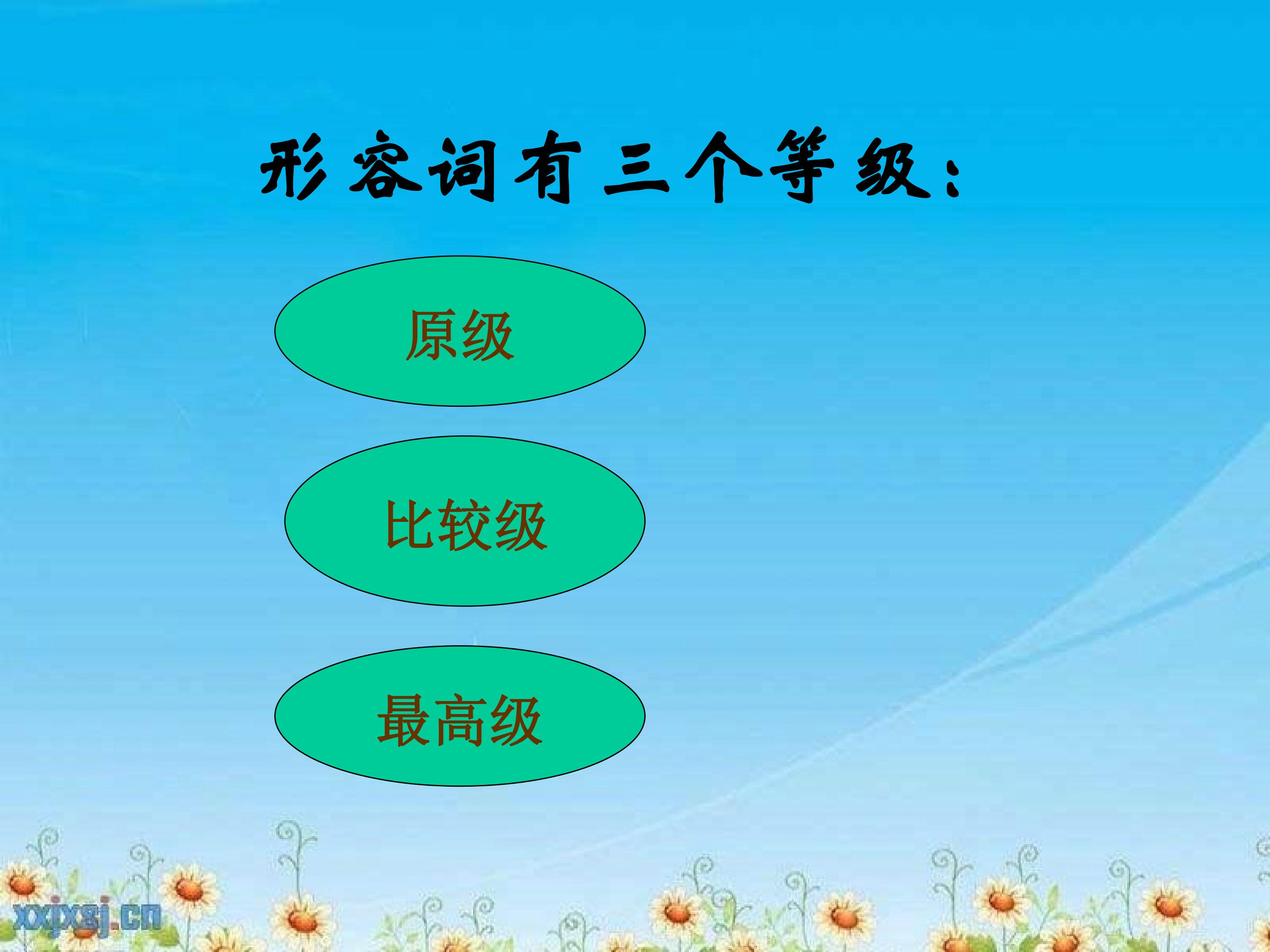 形容词有三个等级：

原级

比较级

最高级

xxjxsj.cn